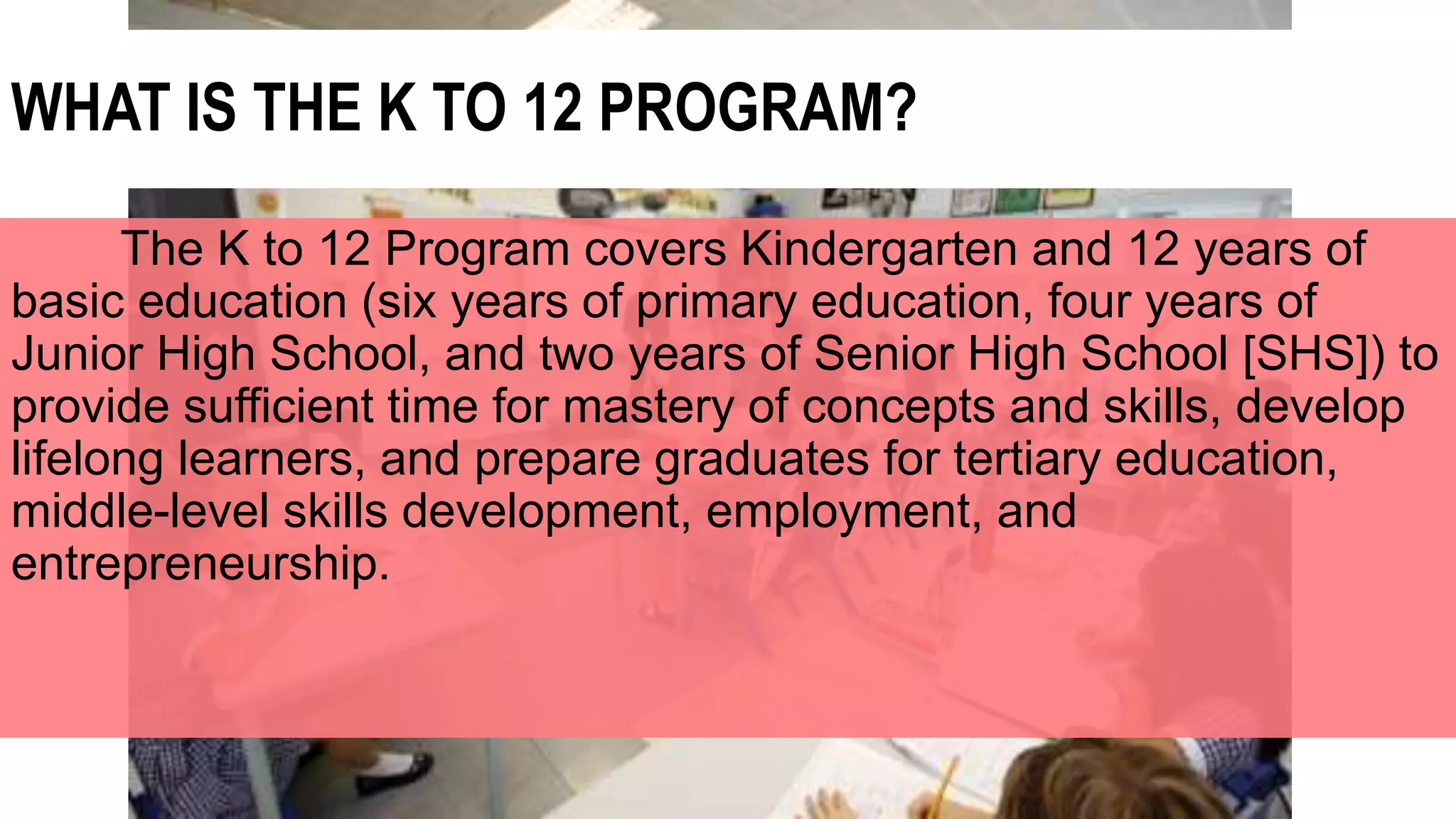 WHAT IS THE K TO 12 PROGRAM?

The K to 12 Program covers Kindergarten and 12 years of basic education (six years of primary education, four years of Junior High School, and two years of Senior High School [SHS]) to provide sufficient time for mastery of concepts and skills, develop lifelong learners, and prepare graduates for tertiary education, middle-level skills development, employment, and entrepreneurship.